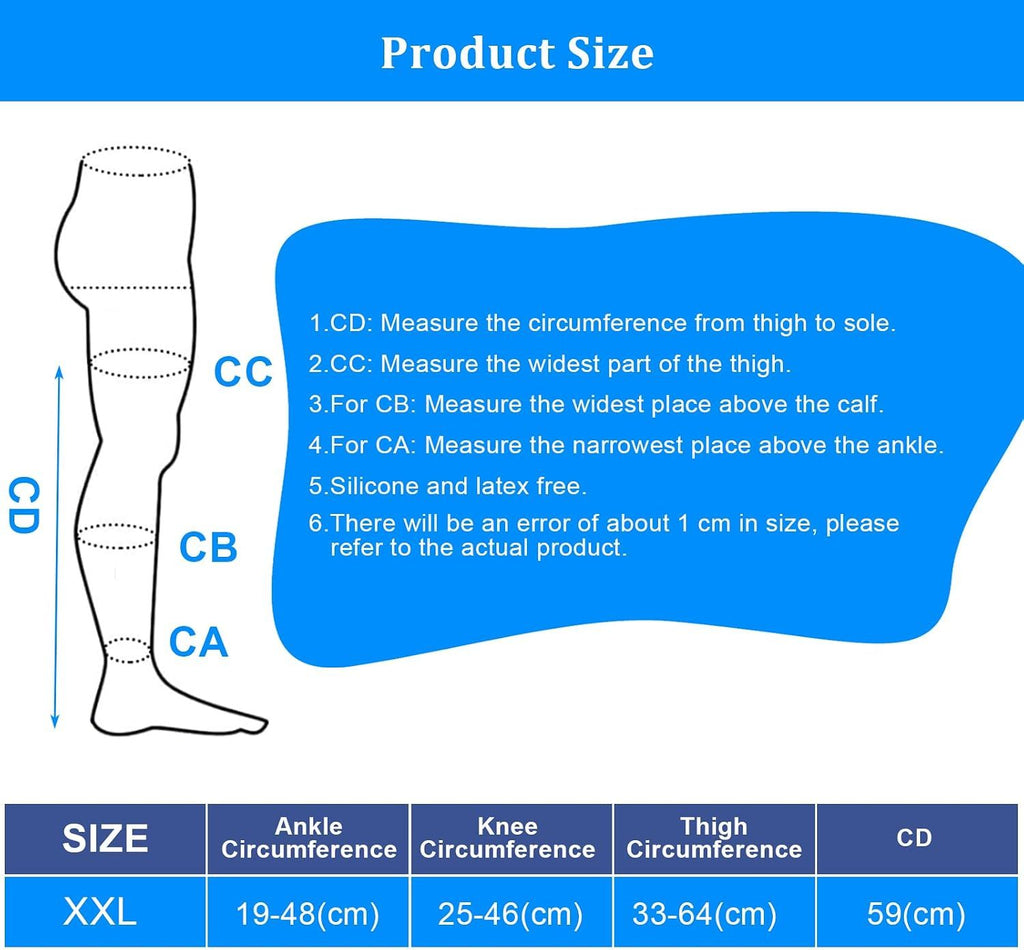 Product Size

CC

CD

CB

CA

1.CD: Measure the circumference from thigh to sole.

2.CC: Measure the widest part of the thigh.

3.For CB: Measure the widest place above the calf.

4.For CA: Measure the narrowest place above the ankle.

5.Silicone and latex free.

6.There will be an error of about 1 cm in size, please refer to the actual product.

| SIZE | Ankle Circumference | Knee Circumference | Thigh Circumference | CD |
|---|---|---|---|---|
| XXL | 19-48(cm) | 25-46(cm) | 33-64(cm) | 59(cm) |